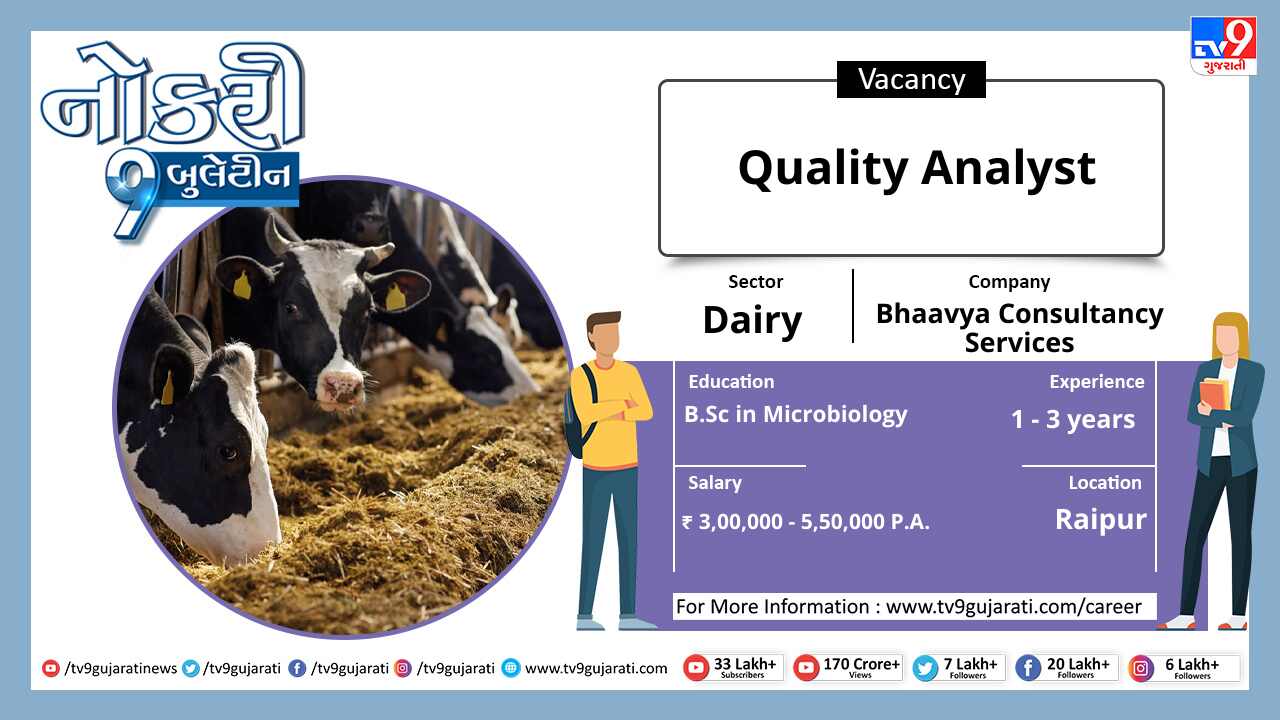 નોકરી
9 બુલેટીન

TV9 ગુજરાતી

Vacancy

Quality Analyst

Sector
Dairy

Company
Bhaavya Consultancy Services

Education
B.Sc in Microbiology

Experience
1 - 3 years

Salary
₹ 3,00,000 - 5,50,000 P.A.

Location
Raipur

For More Information : www.tv9gujarati.com/career

/tv9gujaratinews /tv9gujarati /tv9gujarati /tv9gujarati www.tv9gujarati.com

33 Lakh+ Subscribers
170 Crore+ Views
7 Lakh+ Followers
20 Lakh+ Followers
6 Lakh+ Followers